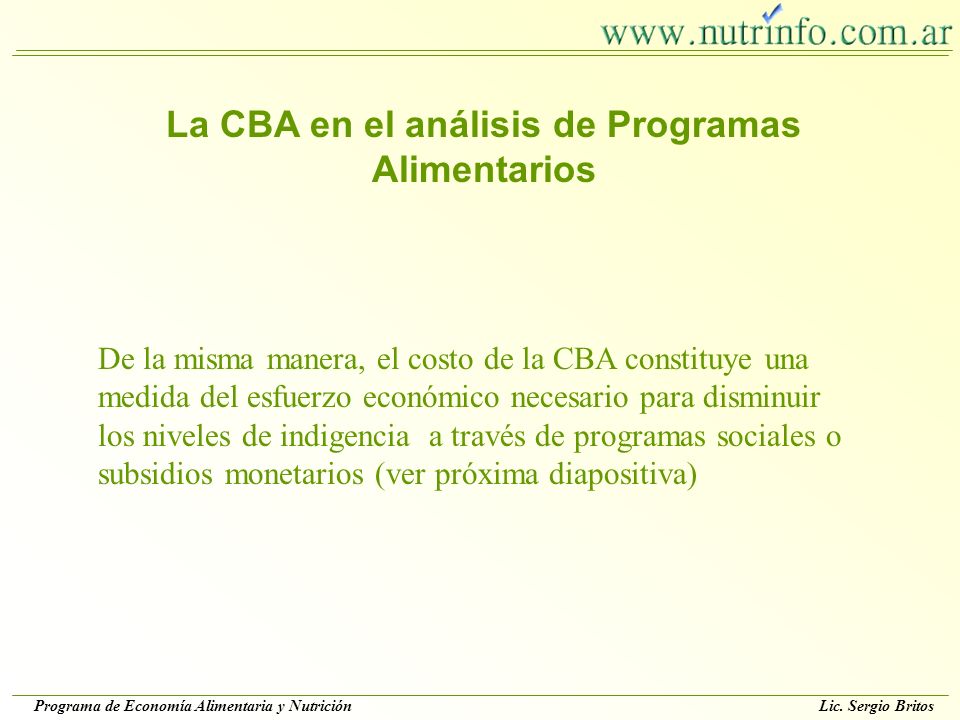 www.nutrinfo.com.ar

La CBA en el análisis de Programas Alimentarios

De la misma manera, el costo de la CBA constituye una medida del esfuerzo económico necesario para disminuir los niveles de indigencia a través de programas sociales o subsidios monetarios (ver próxima diapositiva)

Programa de Economía Alimentaria y Nutrición

Lic. Sergio Britos